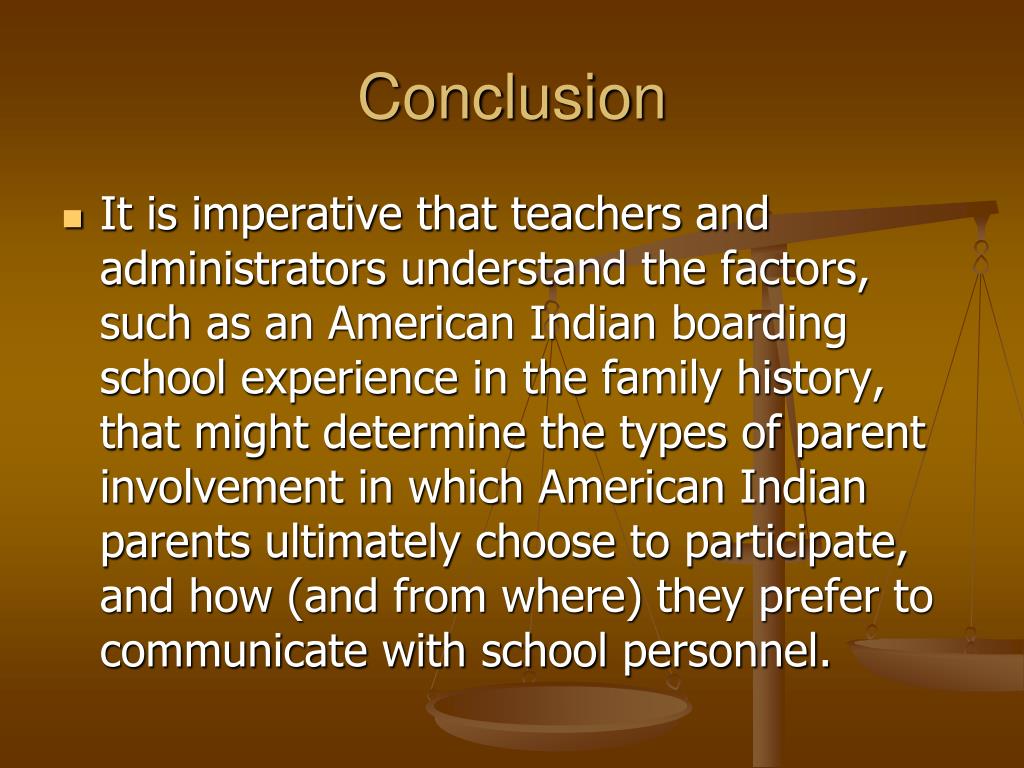 Conclusion

- It is imperative that teachers and administrators understand the factors, such as an American Indian boarding school experience in the family history, that might determine the types of parent involvement in which American Indian parents ultimately choose to participate, and how (and from where) they prefer to communicate with school personnel.